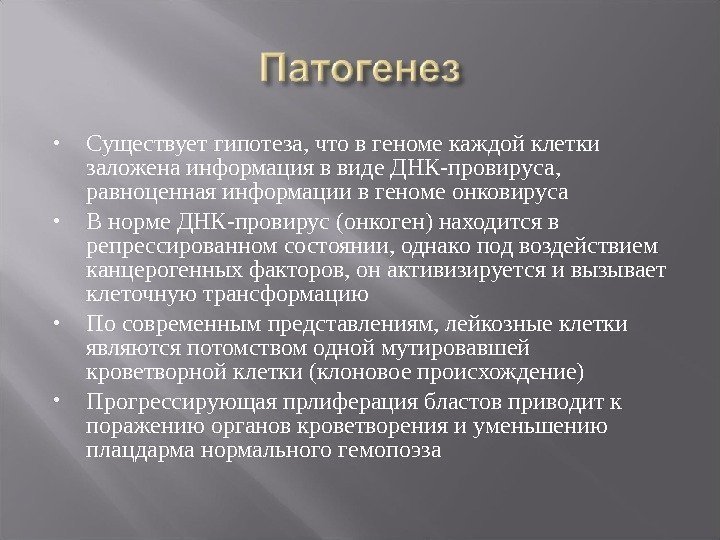 Патогенез

• Существует гипотеза, что в геноме каждой клетки заложена информация в виде ДНК-провируса, равноценная информации в геноме онковируса
• В норме ДНК-провирус (онкоген) находится в репрессированном состоянии, однако под воздействием канцерогенных факторов, он активизируется и вызывает клеточную трансформацию
• По современным представлениям, лейкозные клетки являются потомством одной мутировавшей кроветворной клетки (клоновое происхождение)
• Прогрессирующая прлиферация бластов приводит к поражению органов кроветворения и уменьшению плацдарма нормального гемопоэза